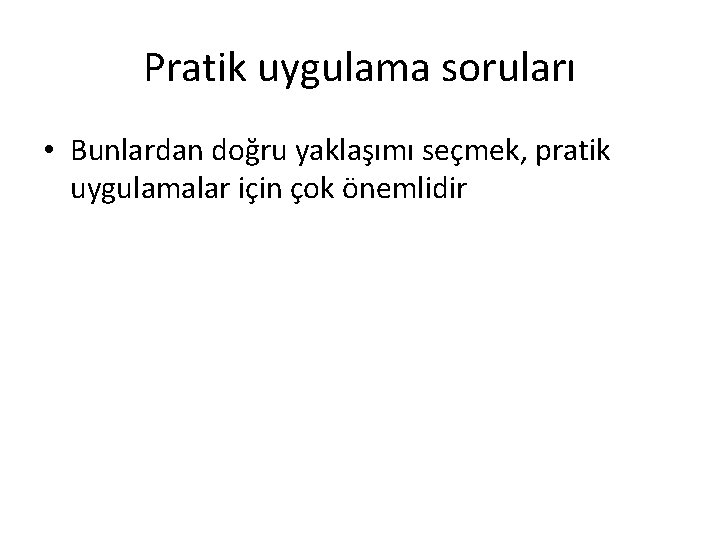 Pratik uygulama soruları

• Bunlardan doğru yaklaşımı seçmek, pratik uygulamalar için çok önemlidir